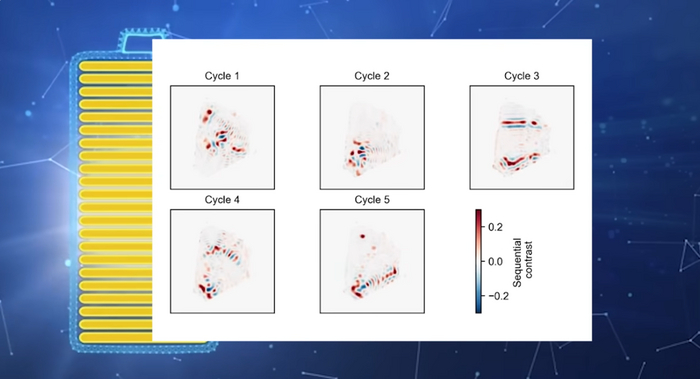 Cycle 1

Cycle 2

Cycle 3

Cycle 4

Cycle 5

0.2

0.0

−0.2

Sequential contrast